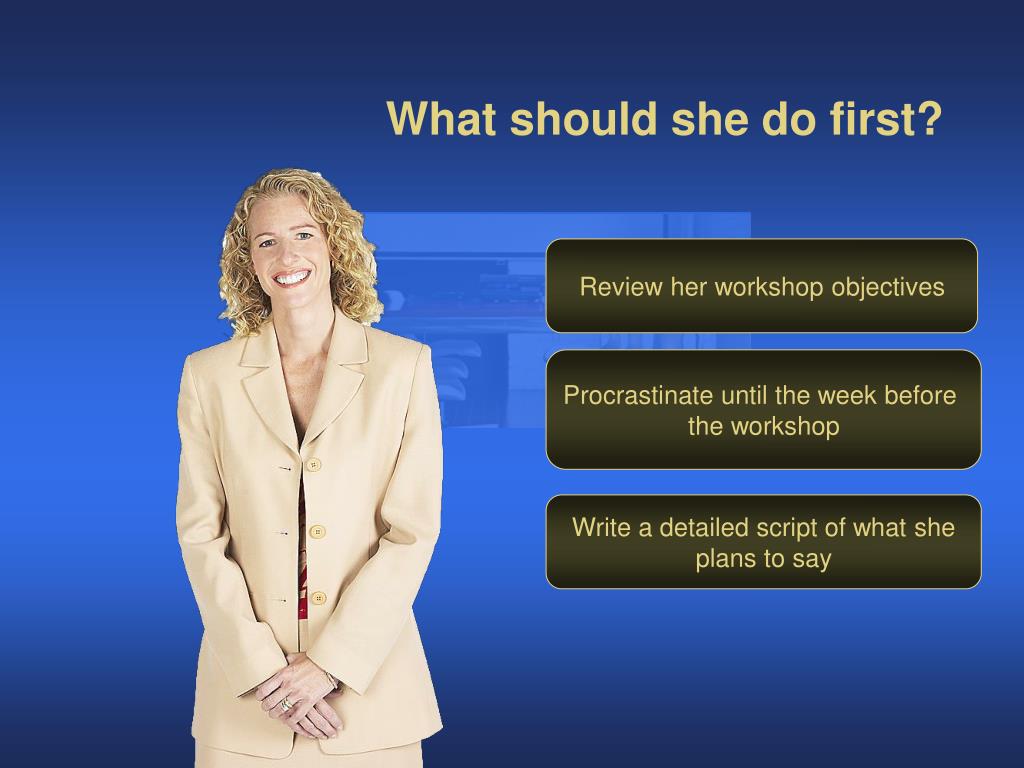 What should she do first?

Review her workshop objectives

Procrastinate until the week before the workshop

Write a detailed script of what she plans to say